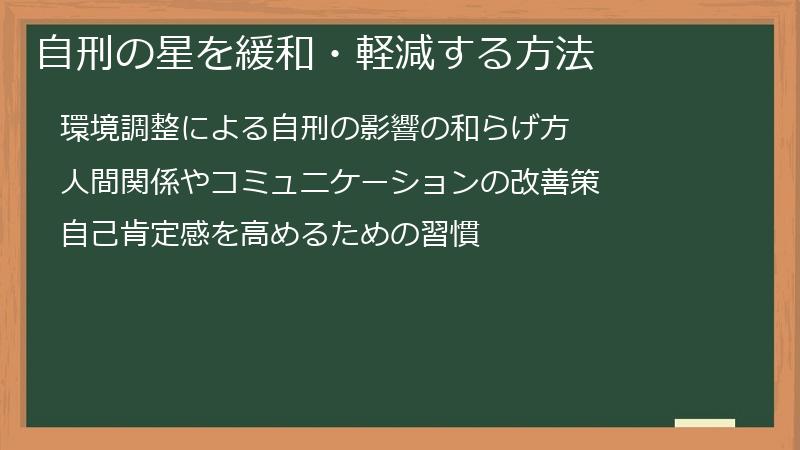 自刑の星を緩和・軽減する方法

環境調整による自刑の影響の和らげ方

人間関係やコミュニケーションの改善策

自己肯定感を高めるための習慣